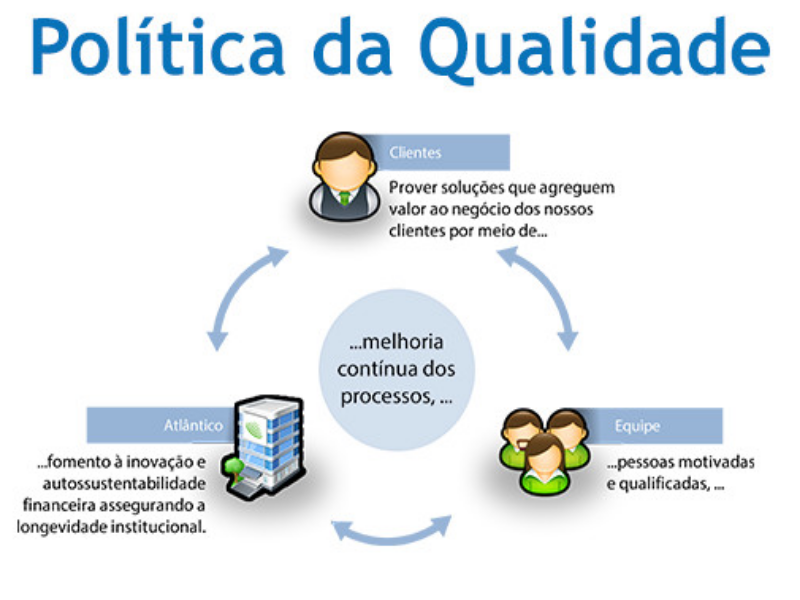 Política da Qualidade

Clientes

Prover soluções que agreguem valor ao negócio dos nossos clientes por meio de...

...melhoria contínua dos processos, ...

Equipe

...pessoas motivadas e qualificadas, ...

Atlântico

...fomento à inovação e autossustentabilidade financeira assegurando a longevidade institucional.